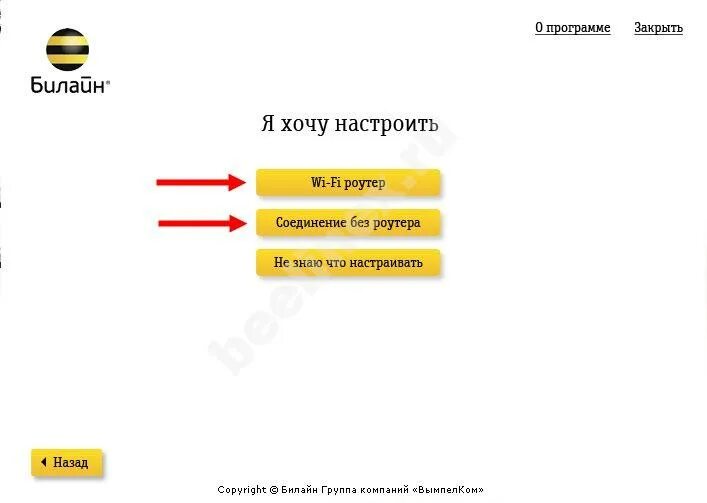 Билайн®

О программе Закрыть

Я хочу настроить

Wi-Fi роутер

Соединение без роутера

Не знаю что настраивать

Назад

Copyright © Билайн Группа компаний «ВымпелКом»